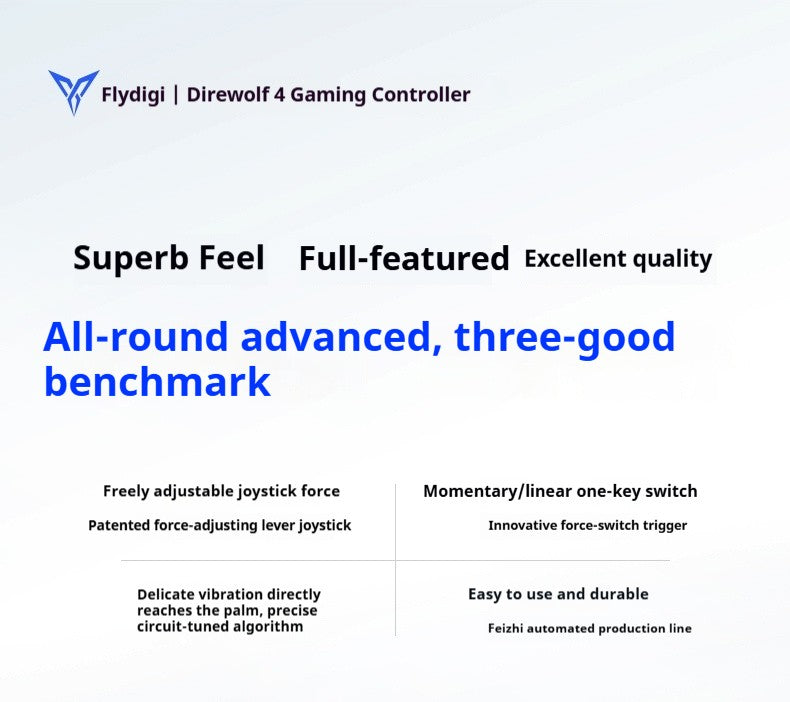 Flydigi | Direwolf 4 Gaming Controller

Superb Feel Full-featured Excellent quality

All-round advanced, three-good benchmark

Freely adjustable joystick force

Patented force-adjusting lever joystick

Momentary/linear one-key switch

Innovative force-switch trigger

Delicate vibration directly reaches the palm, precise circuit-tuned algorithm

Easy to use and durable

Feizhi automated production line